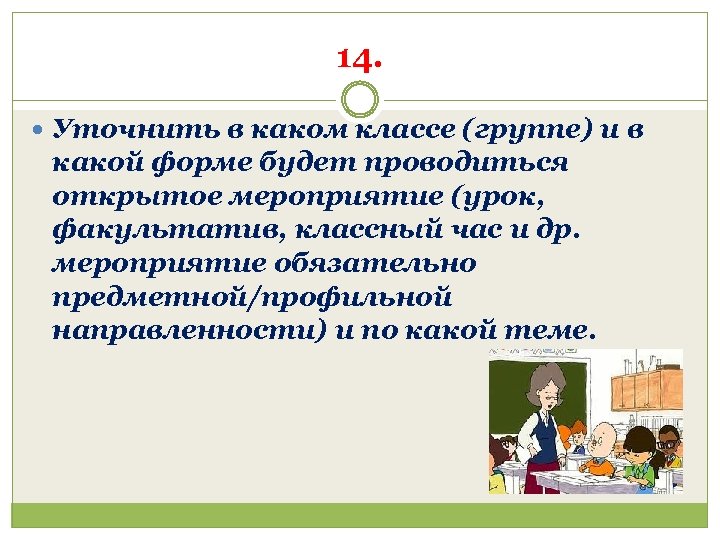 14.

Уточнить в каком классе (группе) и в какой форме будет проводиться открытое мероприятие (урок, факультатив, классный час и др. мероприятие обязательно предметной/профильной направленности) и по какой теме.